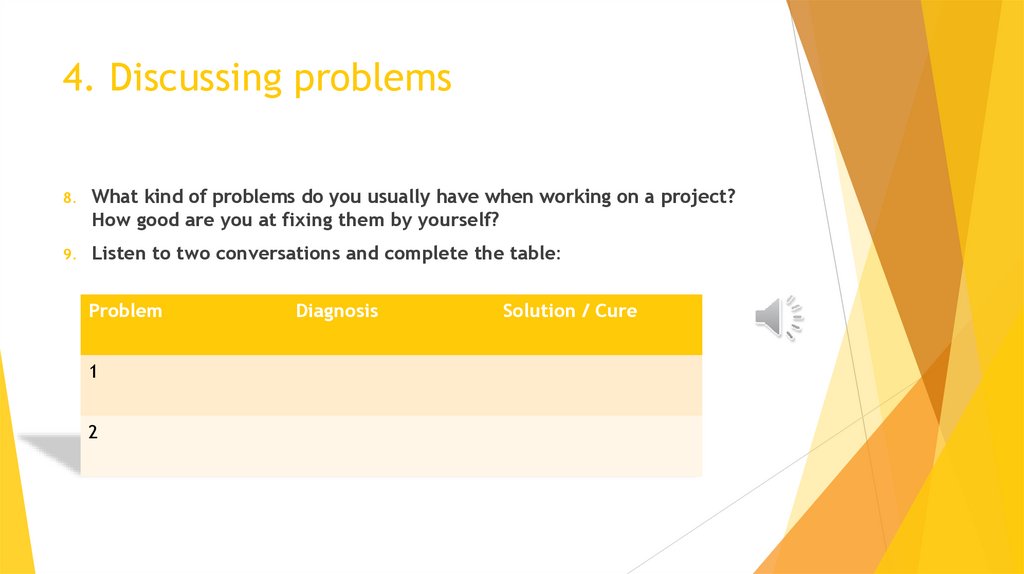 4. Discussing problems

8. What kind of problems do you usually have when working on a project? How good are you at fixing them by yourself?

9. Listen to two conversations and complete the table:

| Problem | Diagnosis | Solution / Cure |
|---|---|---|
| 1 | | |
| 2 | | |